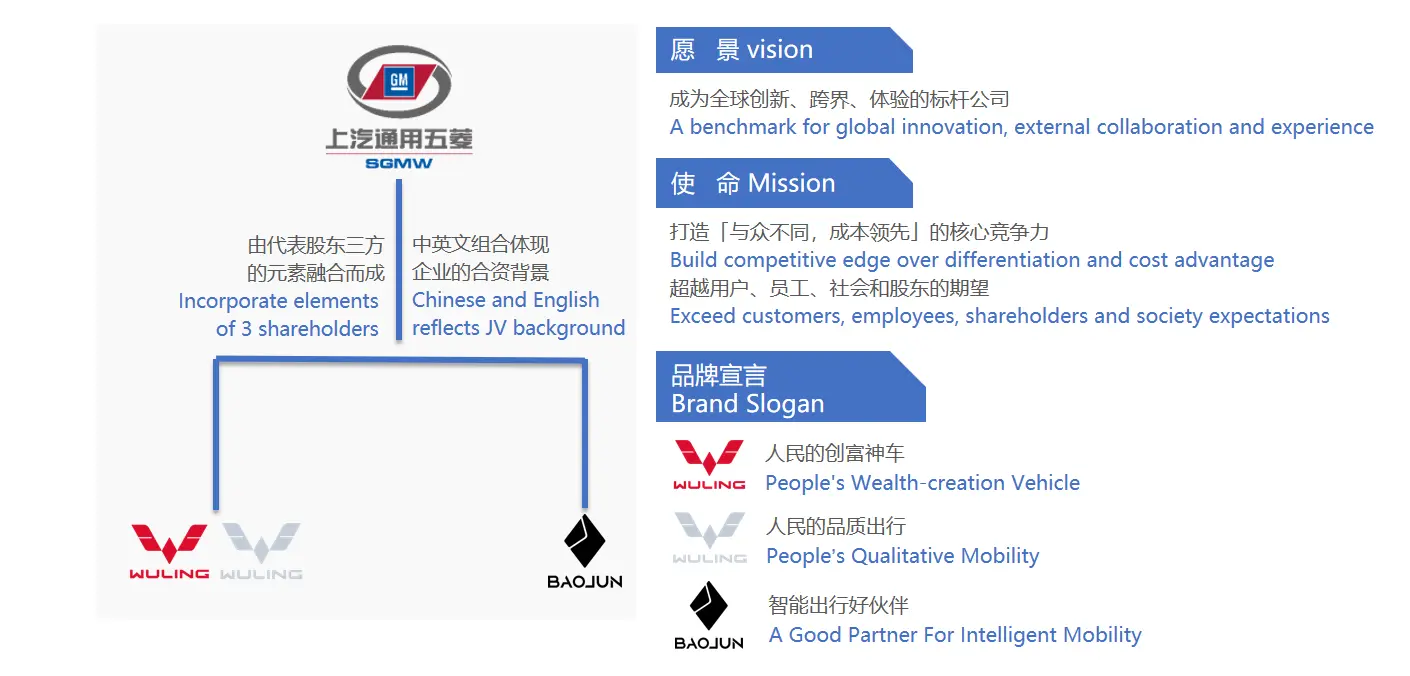 GM
上汽通用五菱
SGMW

由代表股东三方的元素融合而成
Incorporate elements of 3 shareholders

中英文组合体现企业的合资背景
Chinese and English reflects JV background

WULING WULING

BAOJUN

愿 景 vision

成为全球创新、跨界、体验的标杆公司
A benchmark for global innovation, external collaboration and experience

使 命 Mission

打造「与众不同，成本领先」的核心竞争力
Build competitive edge over differentiation and cost advantage
超越用户、员工、社会和股东的期望
Exceed customers, employees, shareholders and society expectations

品牌宣言
Brand Slogan

WULING
人民的创富神车
People's Wealth-creation Vehicle

WULING
人民的品质出行
People's Qualitative Mobility

BAOJUN
智能出行好伙伴
A Good Partner For Intelligent Mobility